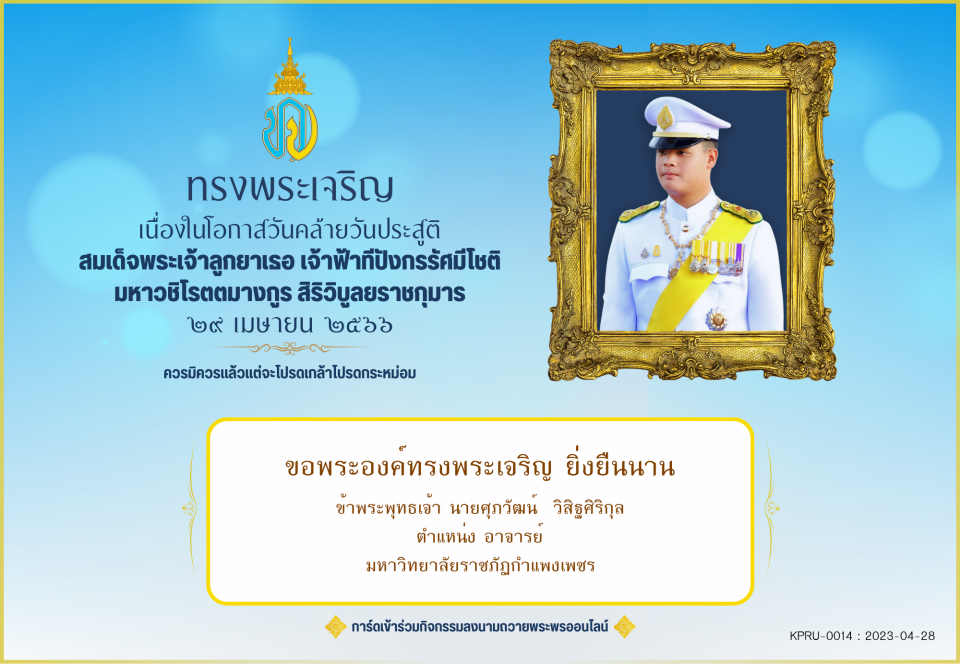 ทรงพระเจริญ

เนื่องในโอกาสวันคล้ายวันประสูติ
สมเด็จพระเจ้าลูกยาเธอ เจ้าฟ้าทีปังกรรัศมีโชติ
มหาวชิโรตตมางกูร สิริวิบูลยราชกุมาร
๒๙ เมษายน ๒๕๖๖

ควรมิควรแล้วแต่จะโปรดเกล้าโปรดกระหม่อม

ขอพระองค์ทรงพระเจริญ ยิ่งยืนนาน
ข้าพระพุทธเจ้า นายศุภวัฒน์ วิสิฐศิริกุล
ตำแหน่ง อาจารย์
มหาวิทยาลัยราชภัฏกำแพงเพชร

การ์ดเข้าร่วมกิจกรรมลงนามถวายพระพรออนไลน์

KPRU-0014 : 2023-04-28